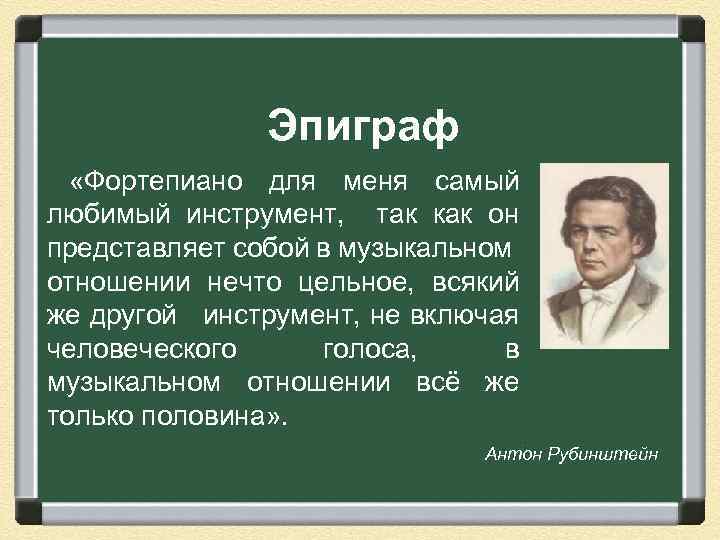 Эпиграф

«Фортепиано для меня самый любимый инструмент, так как он представляет собой в музыкальном отношении нечто цельное, всякий же другой инструмент, не включая человеческого голоса, в музыкальном отношении всё же только половина».

Антон Рубинштейн